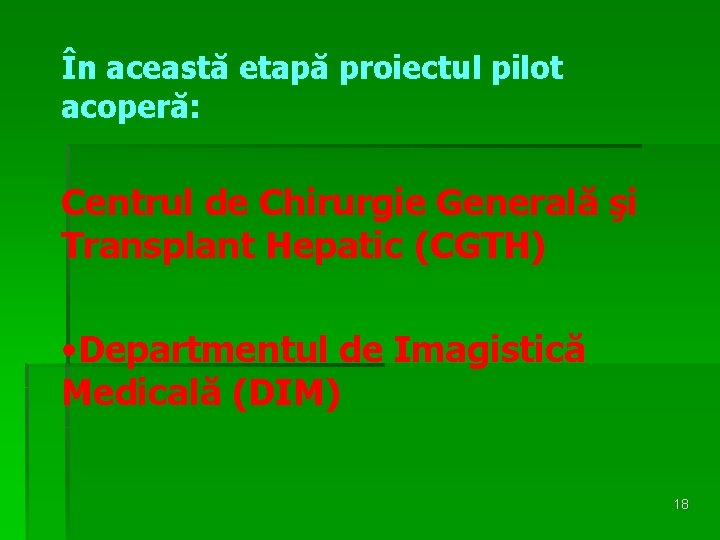 În această etapă proiectul pilot acoperă:

Centrul de Chirurgie Generală şi Transplant Hepatic (CGTH)

•Departmentul de Imagistică Medicală (DIM)

18